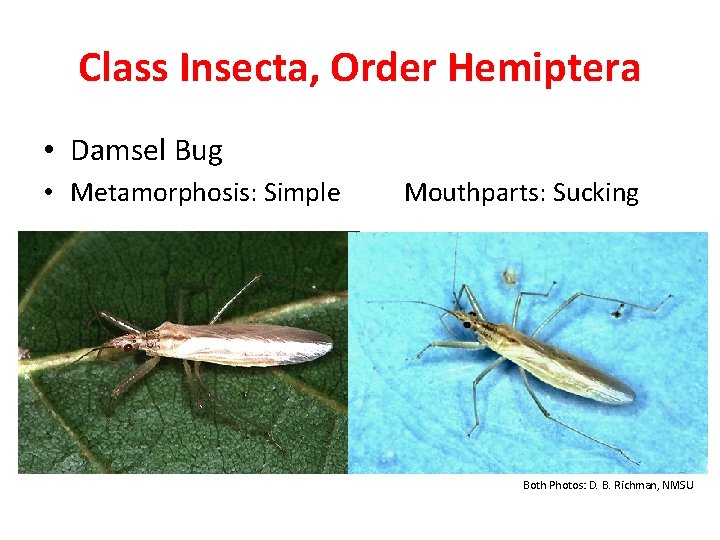 Class Insecta, Order Hemiptera

• Damsel Bug
• Metamorphosis: Simple Mouthparts: Sucking

Both Photos: D. B. Richman, NMSU